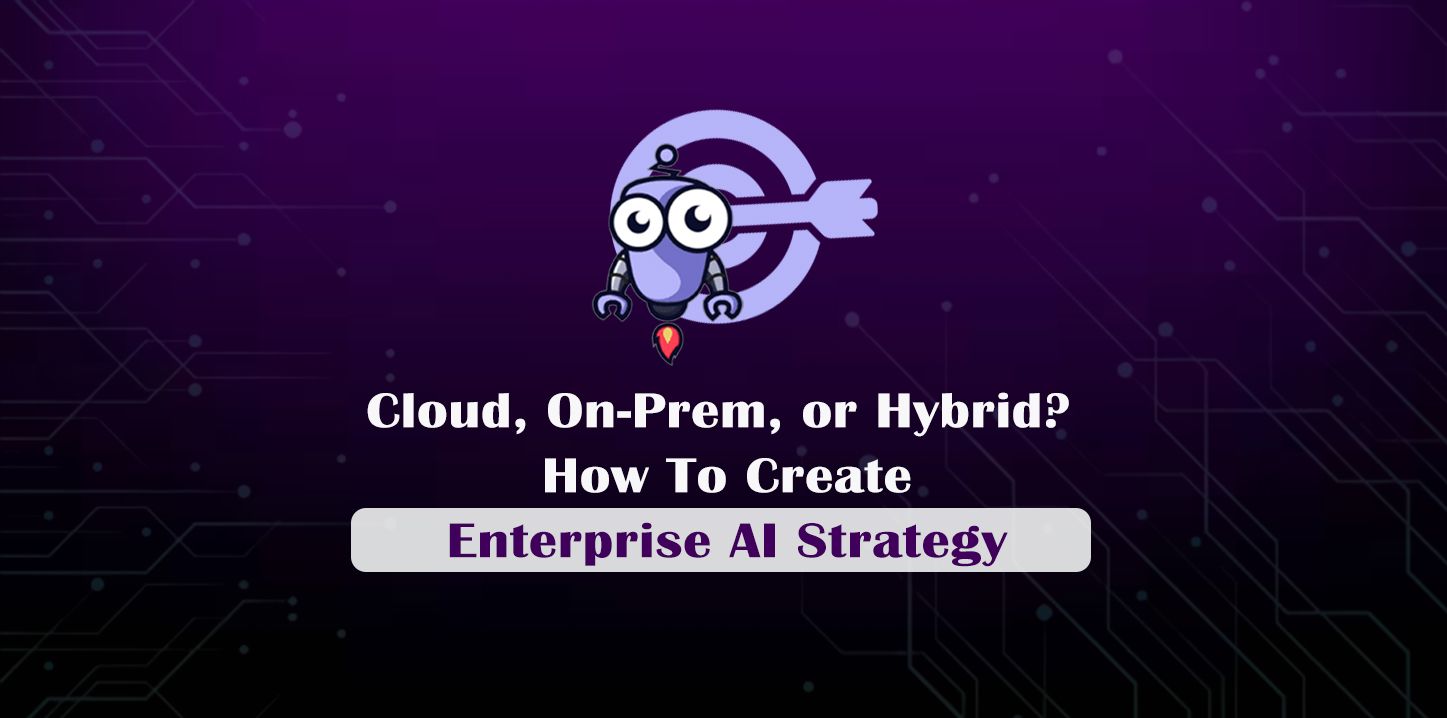 Cloud, On-Prem, or Hybrid?
How To Create
Enterprise AI Strategy